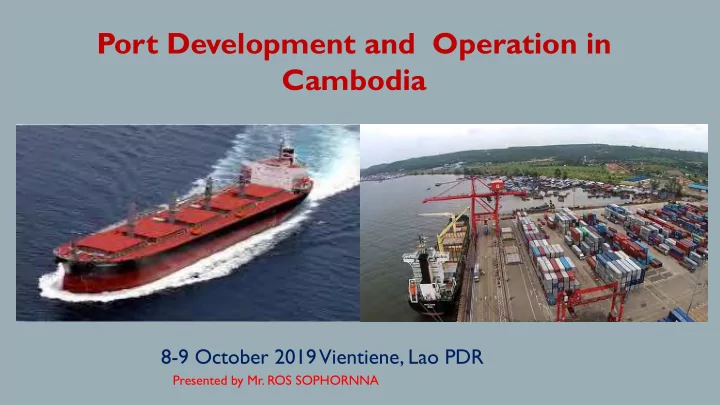 Port Development and Operation in Cambodia

8-9 October 2019 Vientiene, Lao PDR
Presented by Mr. ROS SOPHORNNA